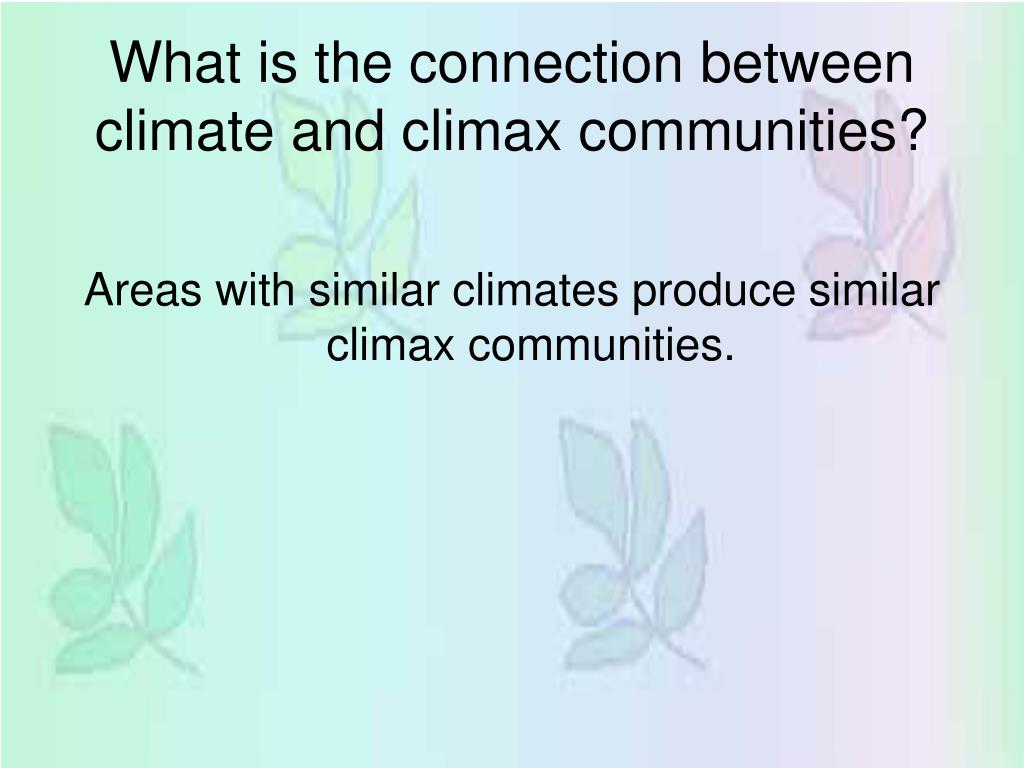 What is the connection between climate and climax communities?

Areas with similar climates produce similar climax communities.